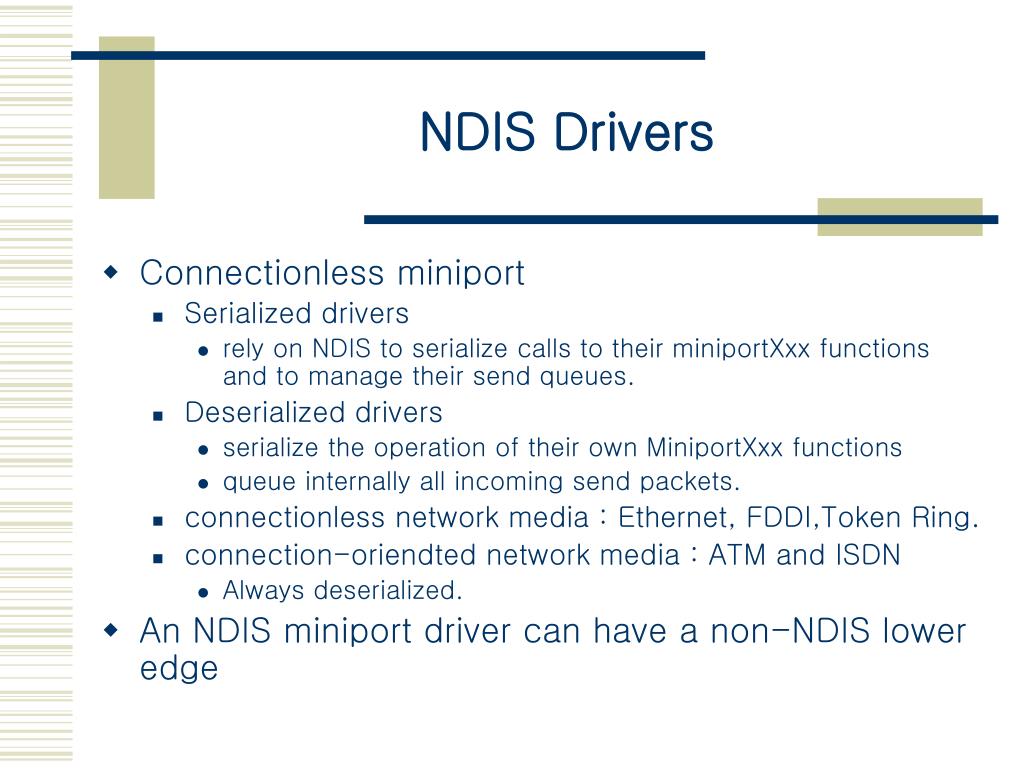 NDIS Drivers

Connectionless miniport

Serialized drivers

rely on NDIS to serialize calls to their miniportXxx functions and to manage their send queues.

Deserialized drivers

serialize the operation of their own MiniportXxx functions

queue internally all incoming send packets.

connectionless network media : Ethernet, FDDI,Token Ring.

connection-oriendted network media : ATM and ISDN

Always deserialized.

An NDIS miniport driver can have a non-NDIS lower edge